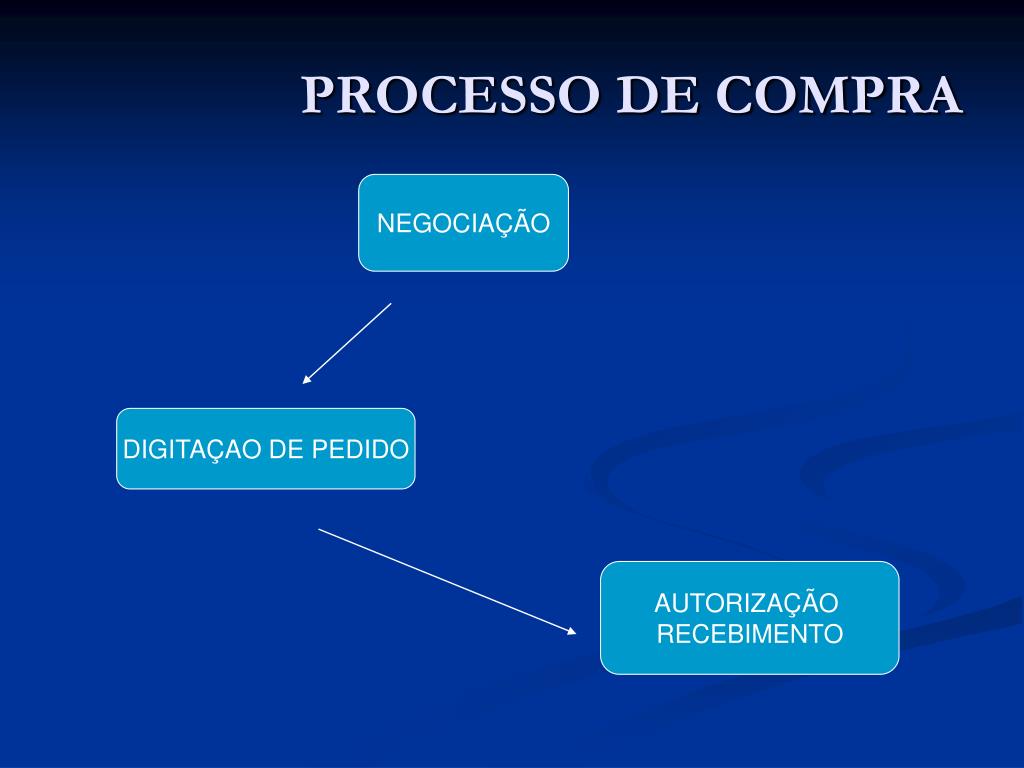 PROCESSO DE COMPRA

NEGOCIAÇÃO

DIGITAÇAO DE PEDIDO

AUTORIZAÇÃO
RECEBIMENTO